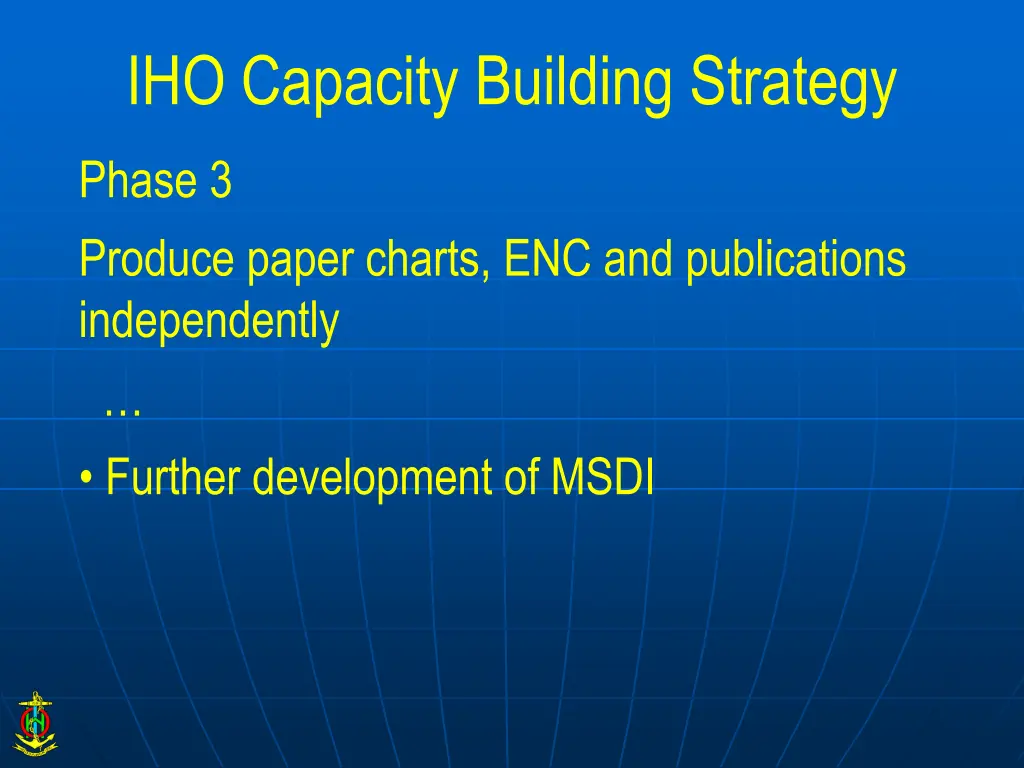 IHO Capacity Building Strategy

Phase 3

Produce paper charts, ENC and publications independently

…

• Further development of MSDI